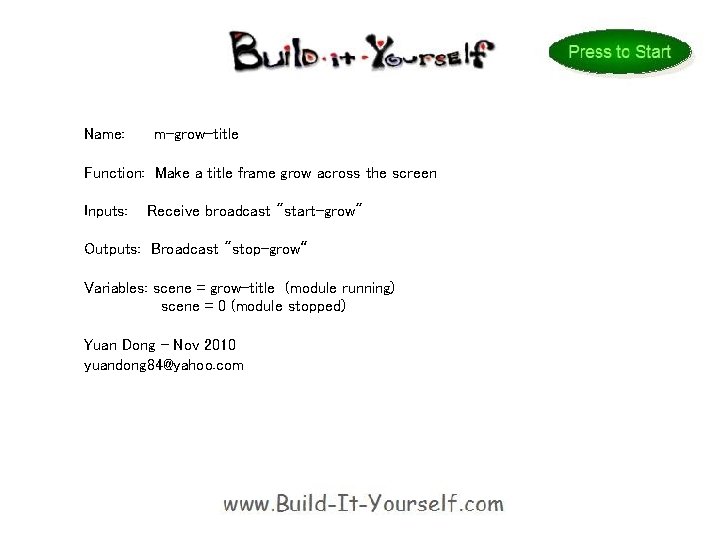 Build-it-Yourself

Press to Start

Name: m-grow-title

Function: Make a title frame grow across the screen

Inputs: Receive broadcast "start-grow"

Outputs: Broadcast "stop-grow"

Variables: scene = grow-title (module running)
scene = 0 (module stopped)

Yuan Dong - Nov 2010
yuandong84@yahoo.com

www.Build-It-Yourself.com